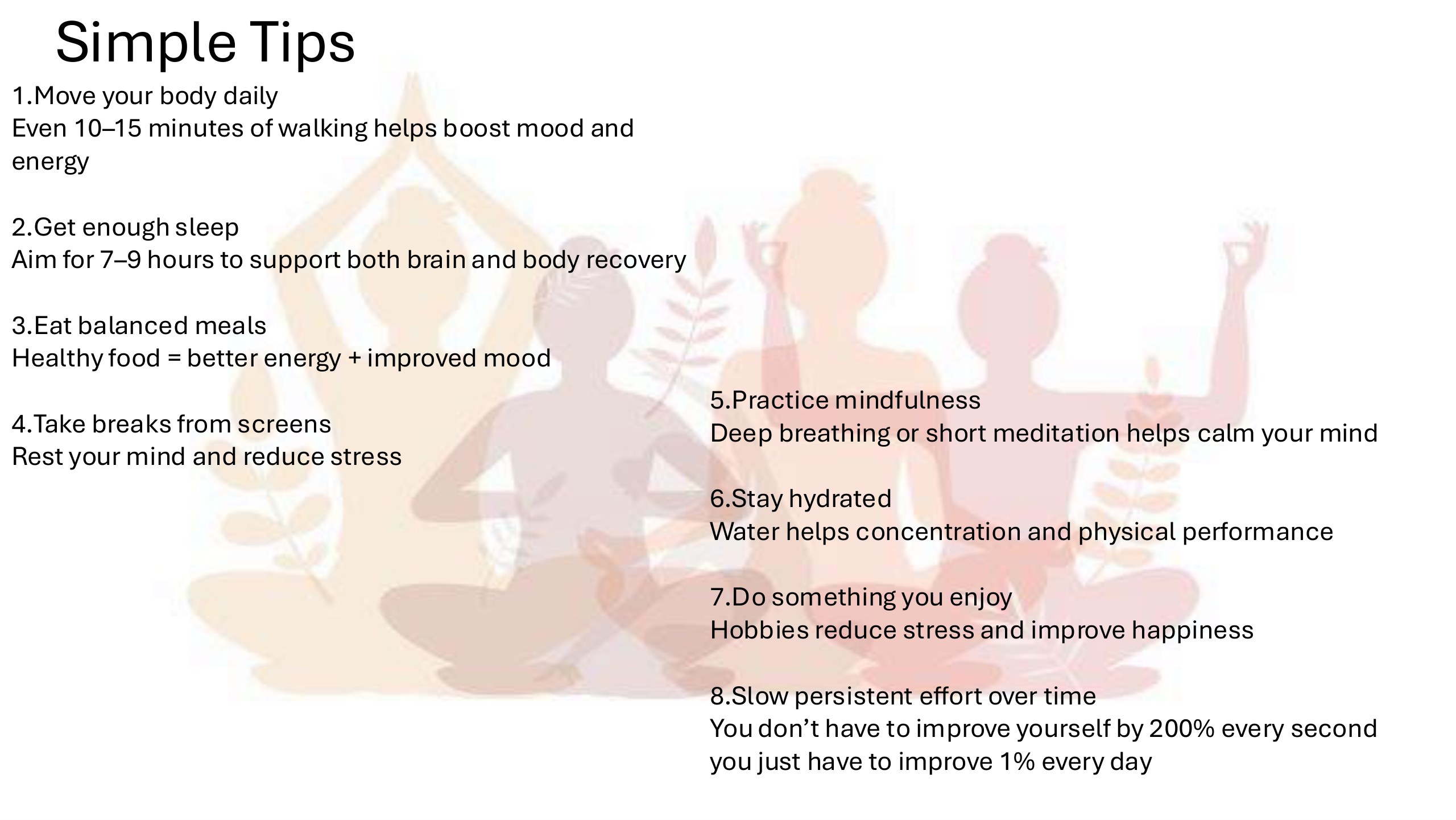 Simple Tips

1.Move your body daily
Even 10–15 minutes of walking helps boost mood and energy

2.Get enough sleep
Aim for 7–9 hours to support both brain and body recovery

3.Eat balanced meals
Healthy food = better energy + improved mood

4.Take breaks from screens
Rest your mind and reduce stress

5.Practice mindfulness
Deep breathing or short meditation helps calm your mind

6.Stay hydrated
Water helps concentration and physical performance

7.Do something you enjoy
Hobbies reduce stress and improve happiness

8.Slow persistent effort over time
You don’t have to improve yourself by 200% every second you just have to improve 1% every day